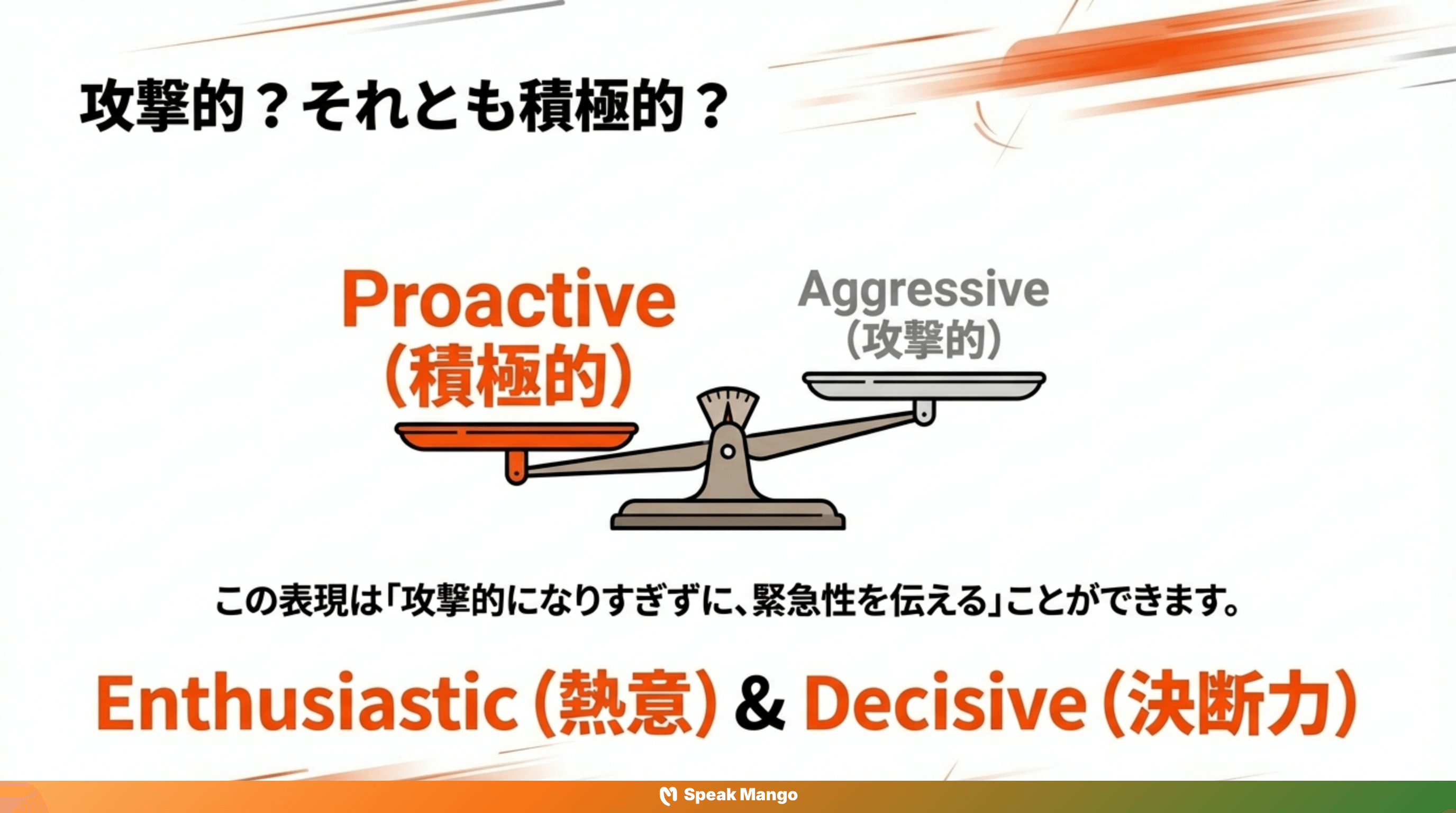 攻撃的？それとも積極的？

Proactive
(積極的)

Aggressive
(攻撃的)

この表現は「攻撃的になりすぎずに、緊急性を伝える」ことができます。

Enthusiastic (熱意) & Decisive (決断力)

Speak Mango